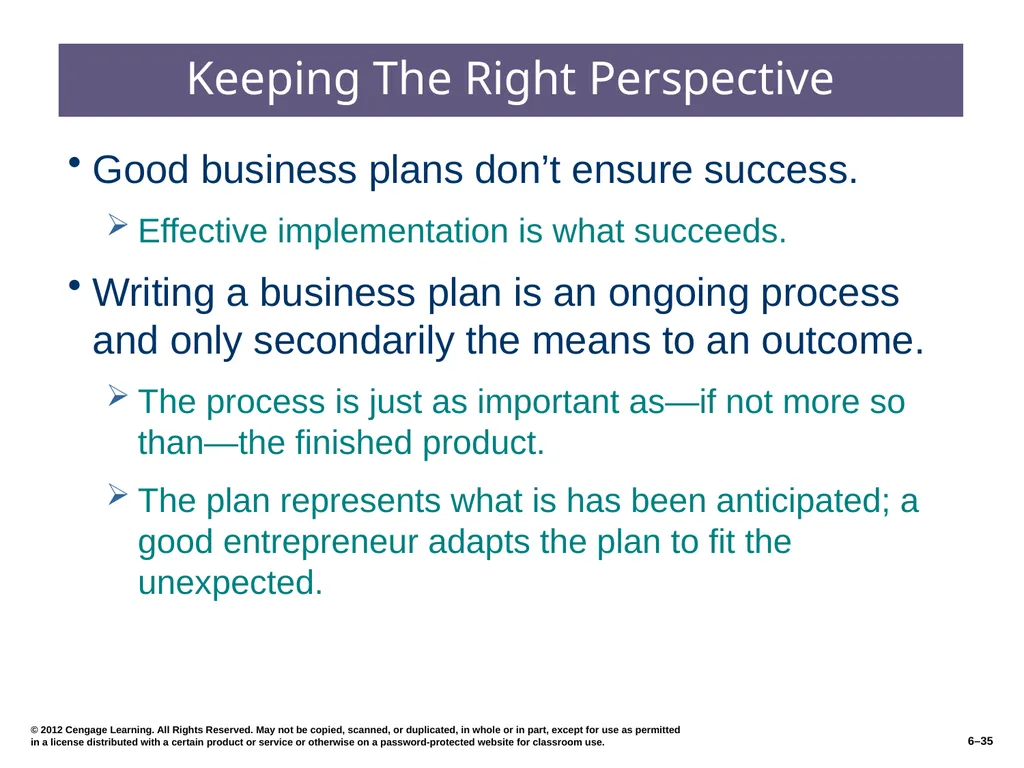 Keeping The Right Perspective

• Good business plans don’t ensure success.

➢ Effective implementation is what succeeds.

• Writing a business plan is an ongoing process and only secondarily the means to an outcome.

➢ The process is just as important as—if not more so than—the finished product.

➢ The plan represents what is has been anticipated; a good entrepreneur adapts the plan to fit the unexpected.

© 2012 Cengage Learning. All Rights Reserved. May not be copied, scanned, or duplicated, in whole or in part, except for use as permitted in a license distributed with a certain product or service or otherwise on a password-protected website for classroom use.

6–35